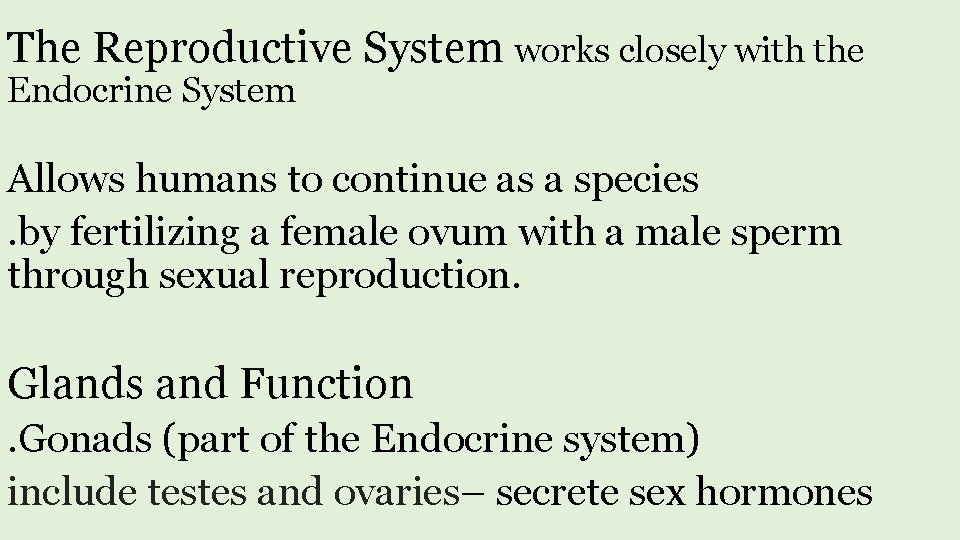 The Reproductive System works closely with the Endocrine System

Allows humans to continue as a species
.by fertilizing a female ovum with a male sperm through sexual reproduction.

Glands and Function
.Gonads (part of the Endocrine system)
include testes and ovaries– secrete sex hormones